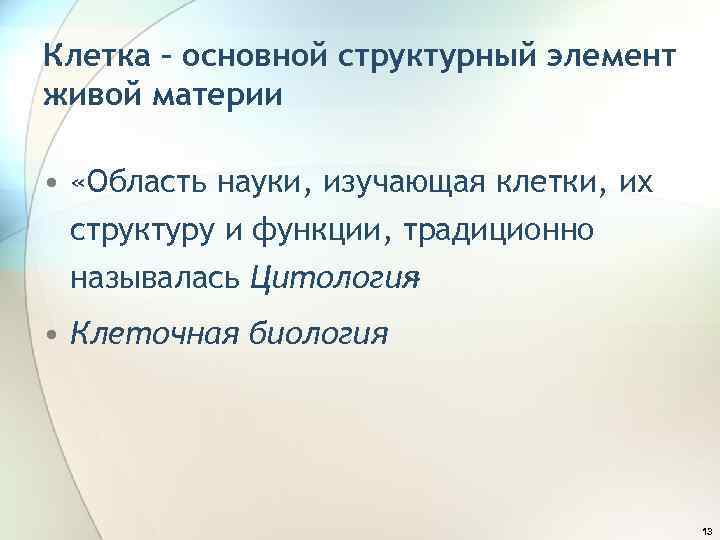 Клетка – основной структурный элемент живой материи

• «Область науки, изучающая клетки, их структуру и функции, традиционно называлась Цитология

• Клеточная биология

13